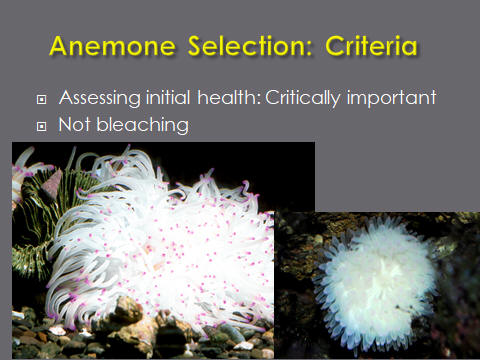 Anemone Selection: Criteria

Assessing initial health: Critically important

Not bleaching